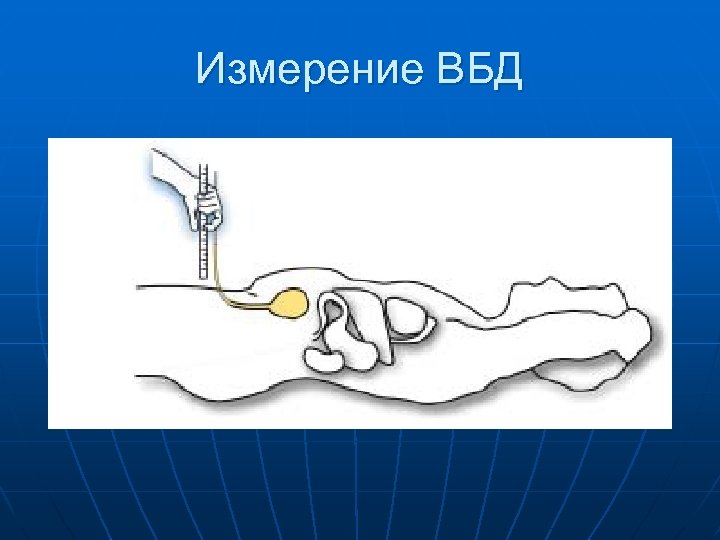 Измерение ВБД